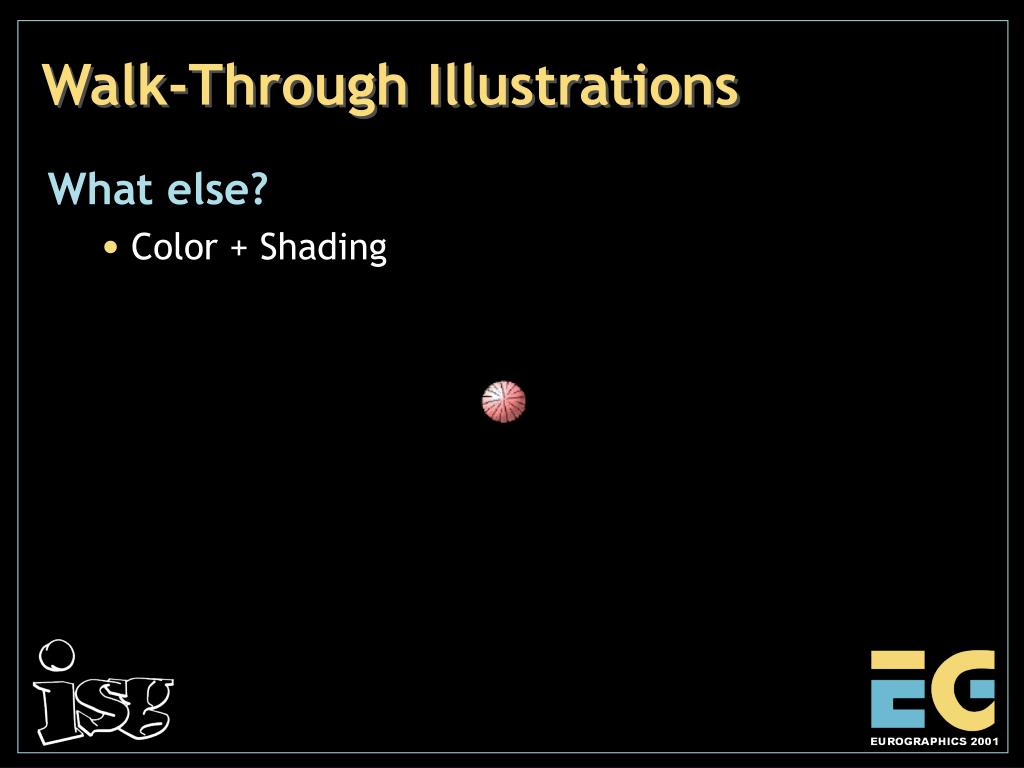 Walk-Through Illustrations

What else?

• Color + Shading

isg

EG

EUROGRAPHICS 2001